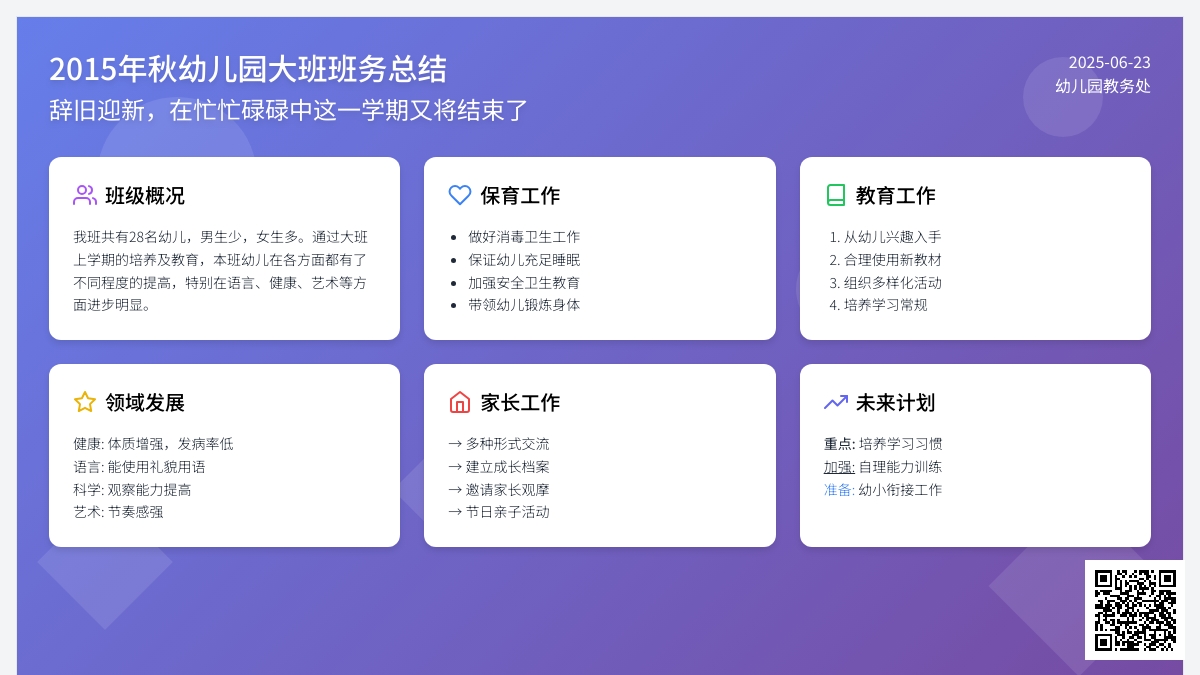 2015年秋幼儿园大班班务总结
辞旧迎新，在忙忙碌碌中这一学期又将结束了

2025-06-23
幼儿园教务处

班级概况

我班共有28名幼儿，男生少，女生多。通过大班上学期的培养及教育，本班幼儿在各方面都有了不同程度的提高，特别在语言、健康、艺术等方面进步明显。

保育工作

- 做好消毒卫生工作
- 保证幼儿充足睡眠
- 加强安全卫生教育
- 带领幼儿锻炼身体

教育工作

1. 从幼儿兴趣入手
2. 合理使用新教材
3. 组织多样化活动
4. 培养学习常规

领域发展

健康: 体质增强，发病率低
语言: 能使用礼貌用语
科学: 观察能力提高
艺术: 节奏感强

家长工作

→ 多种形式交流
→ 建立成长档案
→ 邀请家长观摩
→ 节日亲子活动

未来计划

重点: 培养学习习惯
加强: 自理能力训练
准备: 幼小衔接工作